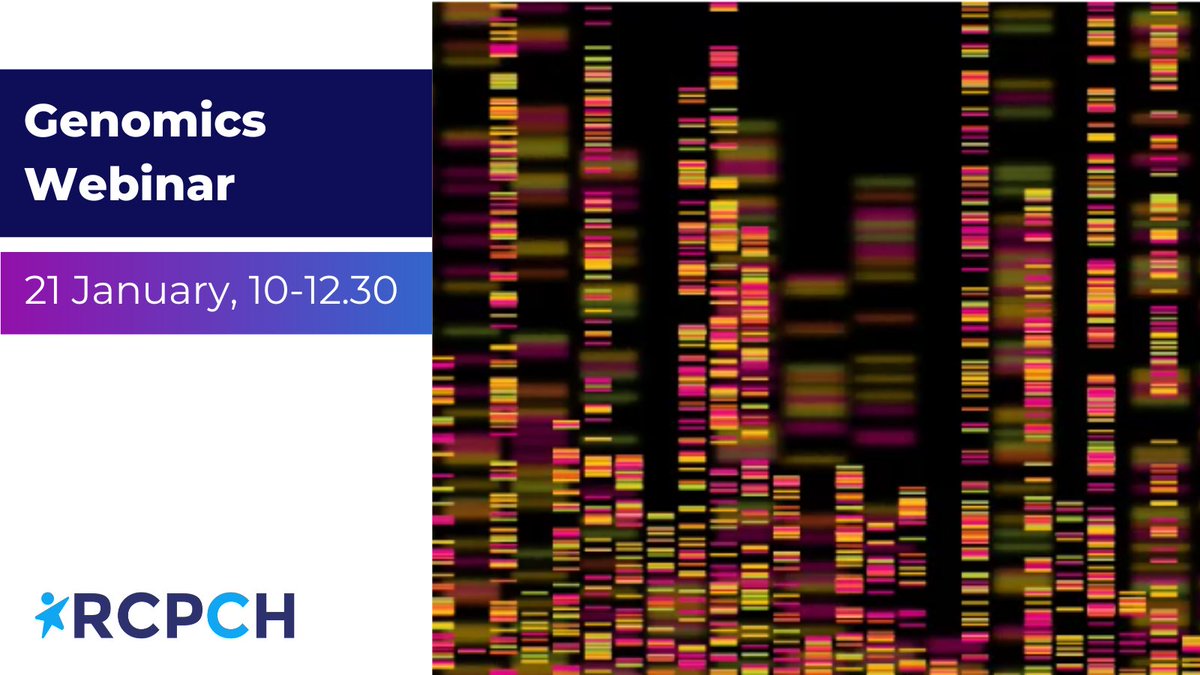 Genomics Webinar

21 January, 10-12.30

RCPCH